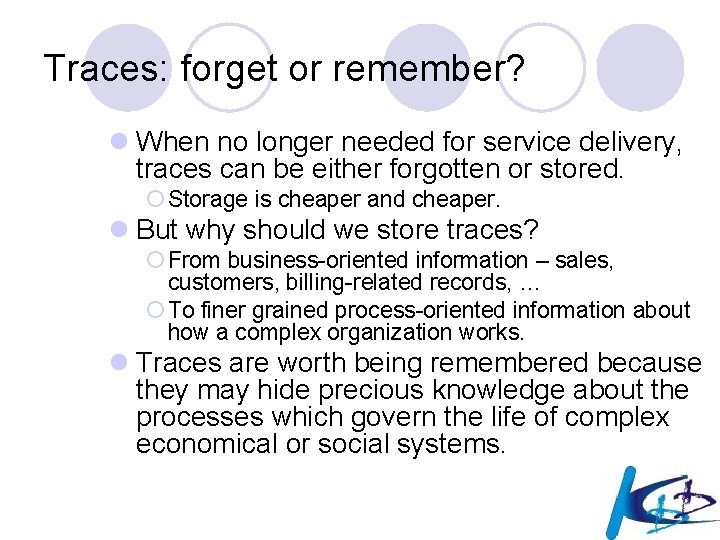 Traces: forget or remember?

When no longer needed for service delivery, traces can be either forgotten or stored.

Storage is cheaper and cheaper.

But why should we store traces?

From business-oriented information – sales, customers, billing-related records, …

To finer grained process-oriented information about how a complex organization works.

Traces are worth being remembered because they may hide precious knowledge about the processes which govern the life of complex economical or social systems.